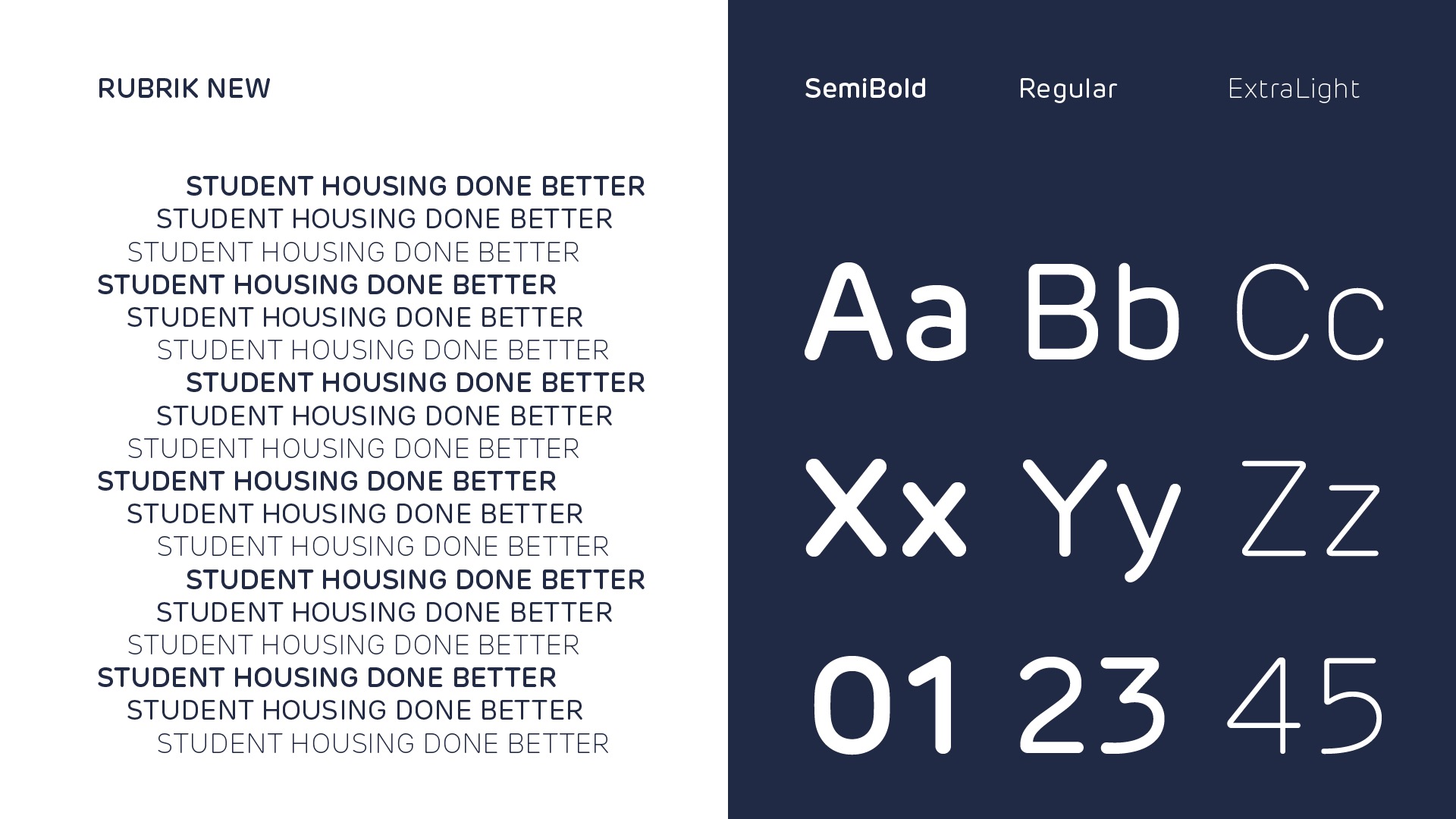 RUBRIK NEW

STUDENT HOUSING DONE BETTER
STUDENT HOUSING DONE BETTER
STUDENT HOUSING DONE BETTER
STUDENT HOUSING DONE BETTER
STUDENT HOUSING DONE BETTER
STUDENT HOUSING DONE BETTER
STUDENT HOUSING DONE BETTER
STUDENT HOUSING DONE BETTER
STUDENT HOUSING DONE BETTER
STUDENT HOUSING DONE BETTER
STUDENT HOUSING DONE BETTER
STUDENT HOUSING DONE BETTER
STUDENT HOUSING DONE BETTER
STUDENT HOUSING DONE BETTER
STUDENT HOUSING DONE BETTER
STUDENT HOUSING DONE BETTER
STUDENT HOUSING DONE BETTER
STUDENT HOUSING DONE BETTER

SemiBold Regular ExtraLight

Aa Bb Cc

Xx Yy Zz

01 23 45